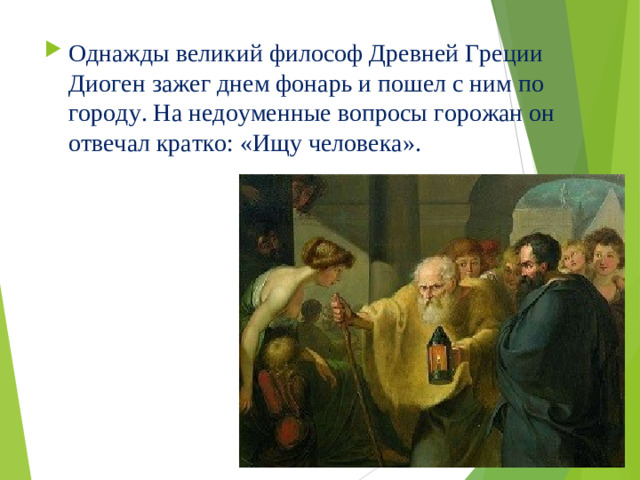 Однажды великий философ Древней Греции Диоген зажег днем фонарь и пошел с ним по городу. На недоуменные вопросы горожан он отвечал кратко: «Ищу человека».